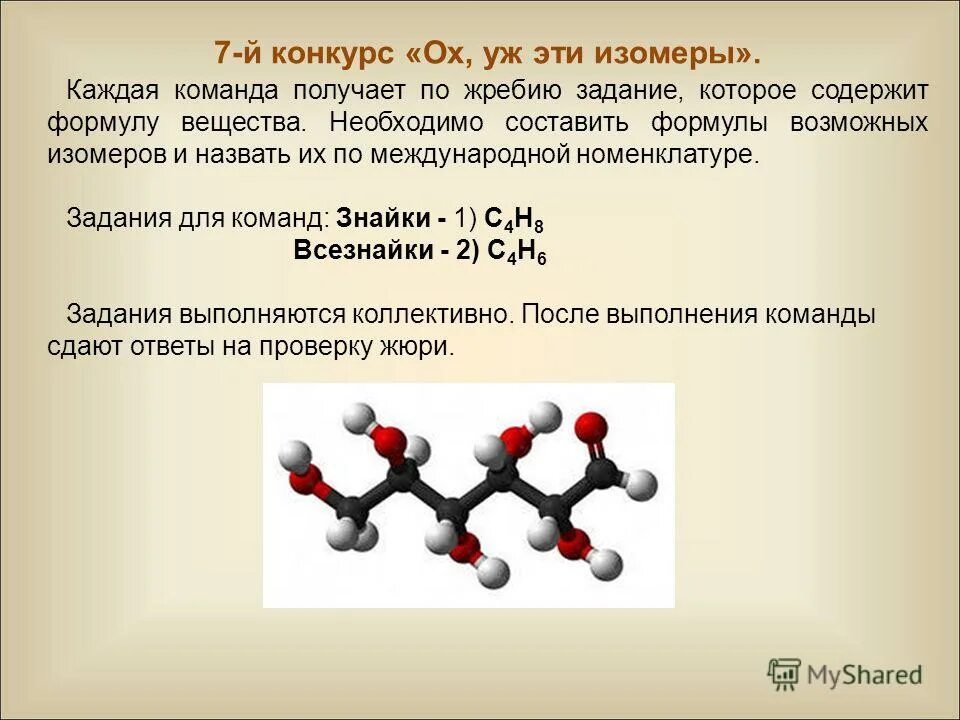 7-й конкурс «Ох, уж эти изомеры».

Каждая команда получает по жребию задание, которое содержит формулу вещества. Необходимо составить формулы возможных изомеров и назвать их по международной номенклатуре.

Задания для команд: Знайки - 1) $C_4H_8$
Всезнайки - 2) $C_4H_6$

Задания выполняются коллективно. После выполнения команды сдают ответы на проверку жюри.

MyShared